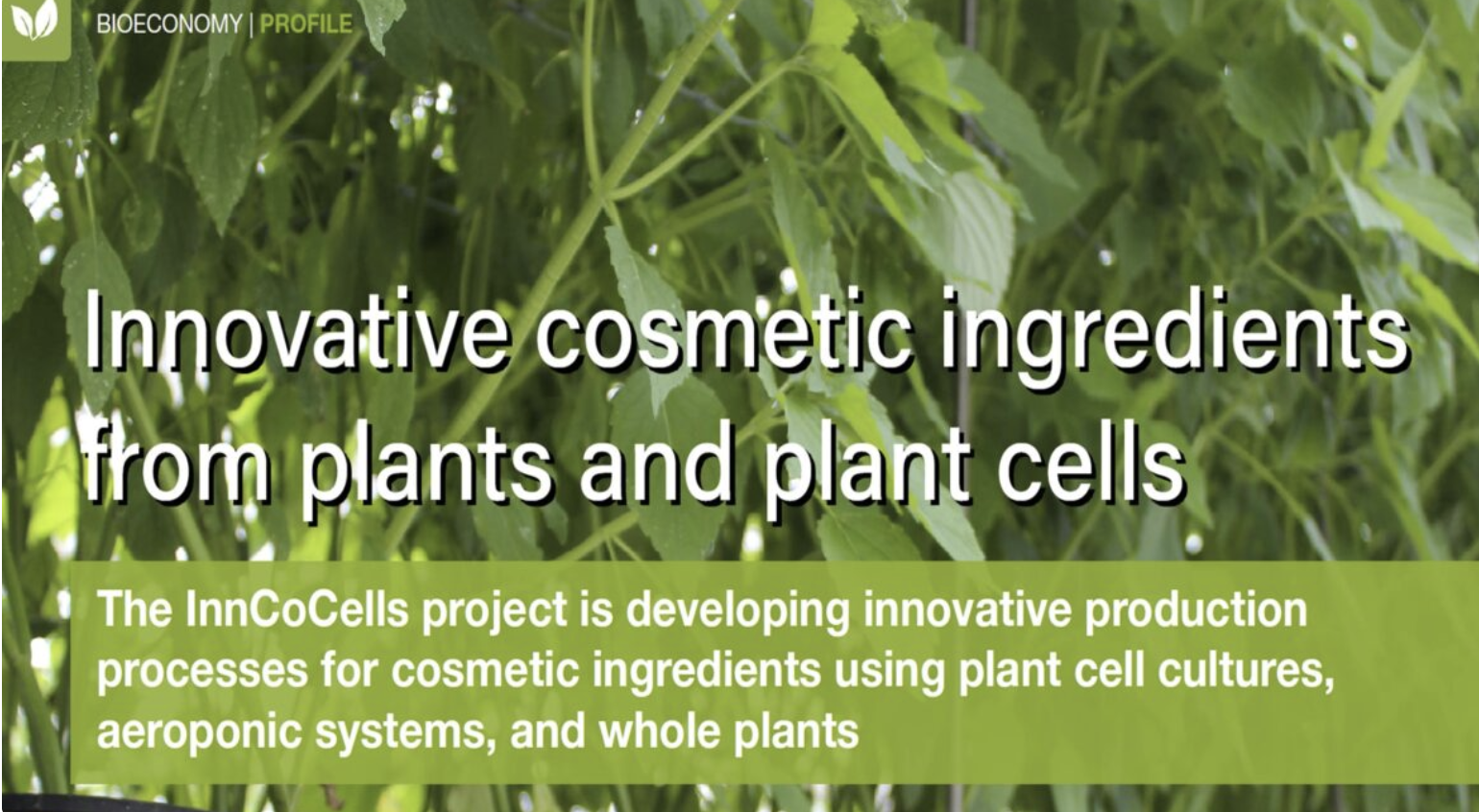 BIOECONOMY | PROFILE

Innovative cosmetic ingredients from plants and plant cells

The InnCoCells project is developing innovative production processes for cosmetic ingredients using plant cell cultures, aeroponic systems, and whole plants